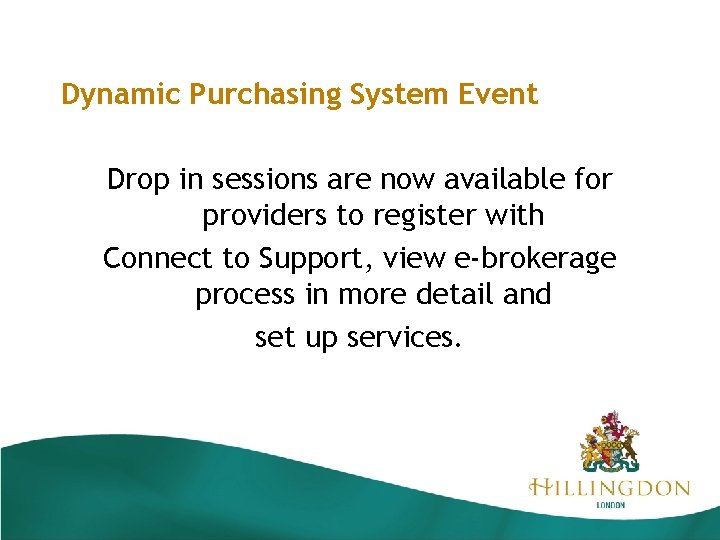 Dynamic Purchasing System Event

Drop in sessions are now available for providers to register with

Connect to Support, view e-brokerage process in more detail and

set up services.

HILLINGDON
LONDON